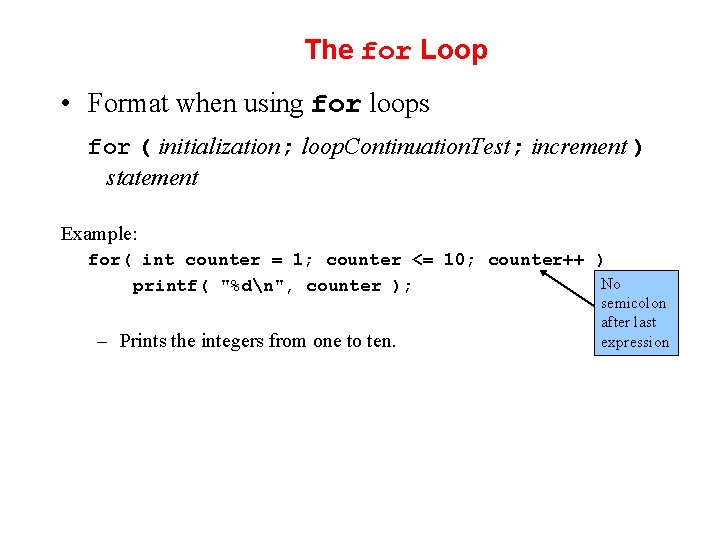 The for Loop

• Format when using for loops

for ( initialization; loopContinuationTest; increment )
statement

Example:
for( int counter = 1; counter <= 10; counter++ )
printf( "%d\n", counter );

No semicolon after last expression

– Prints the integers from one to ten.